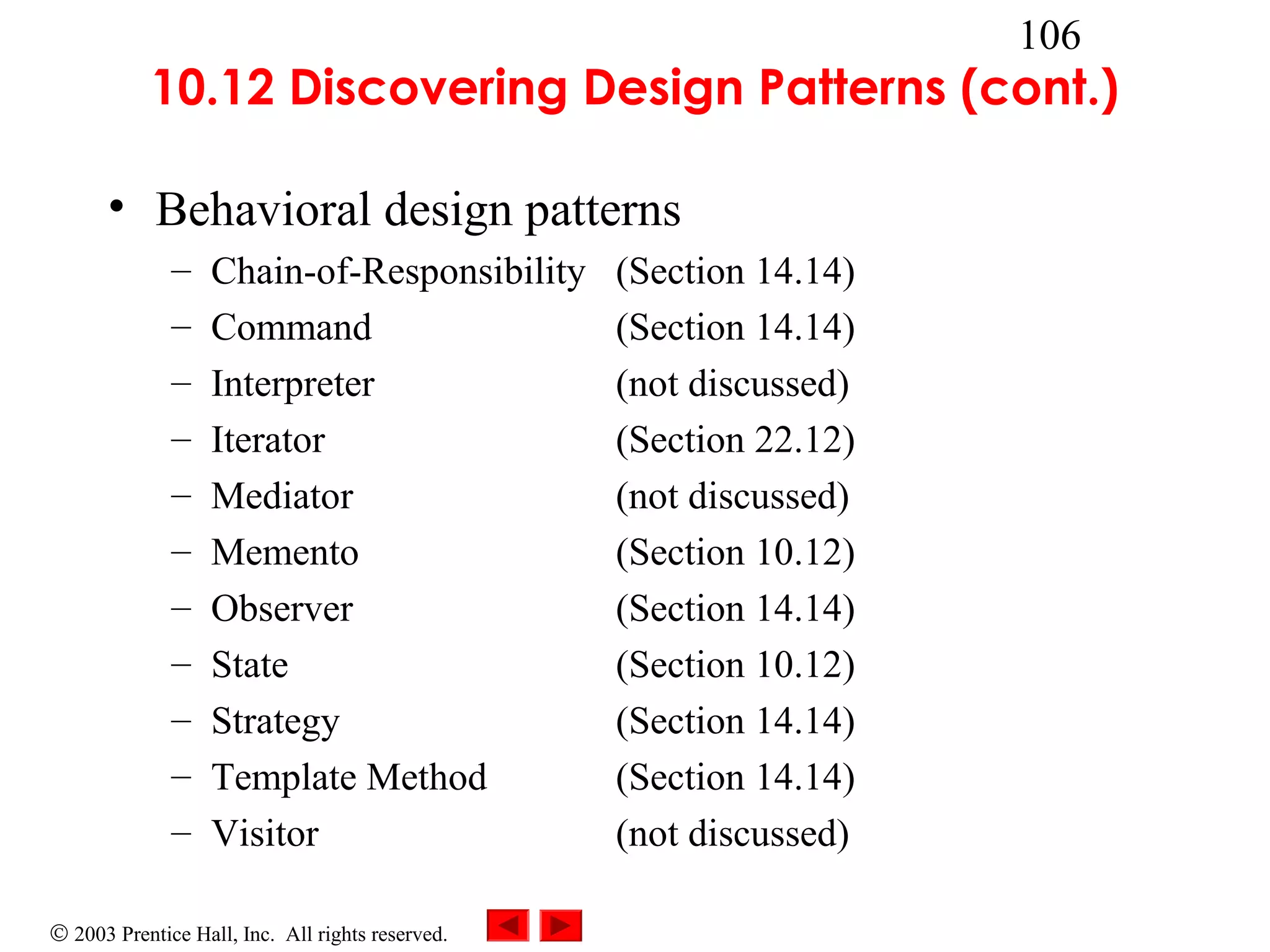 106

10.12 Discovering Design Patterns (cont.)

• Behavioral design patterns
– Chain-of-Responsibility (Section 14.14)
– Command (Section 14.14)
– Interpreter (not discussed)
– Iterator (Section 22.12)
– Mediator (not discussed)
– Memento (Section 10.12)
– Observer (Section 14.14)
– State (Section 10.12)
– Strategy (Section 14.14)
– Template Method (Section 14.14)
– Visitor (not discussed)

© 2003 Prentice Hall, Inc. All rights reserved.